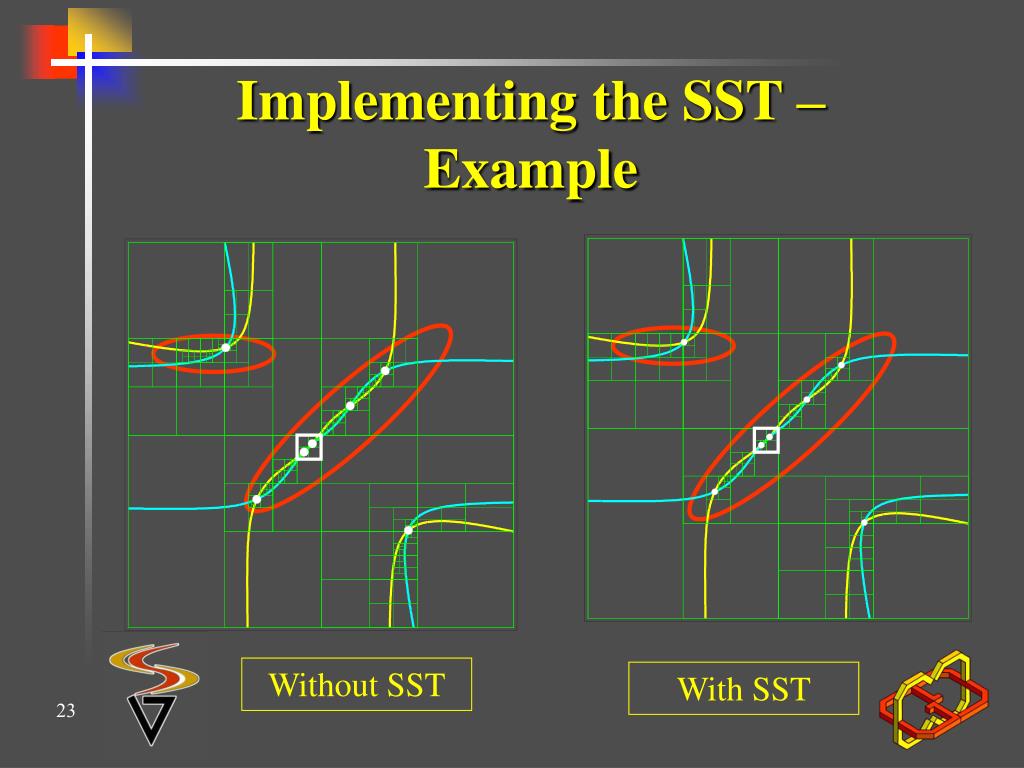 Implementing the SST – Example

Without SST

With SST

23